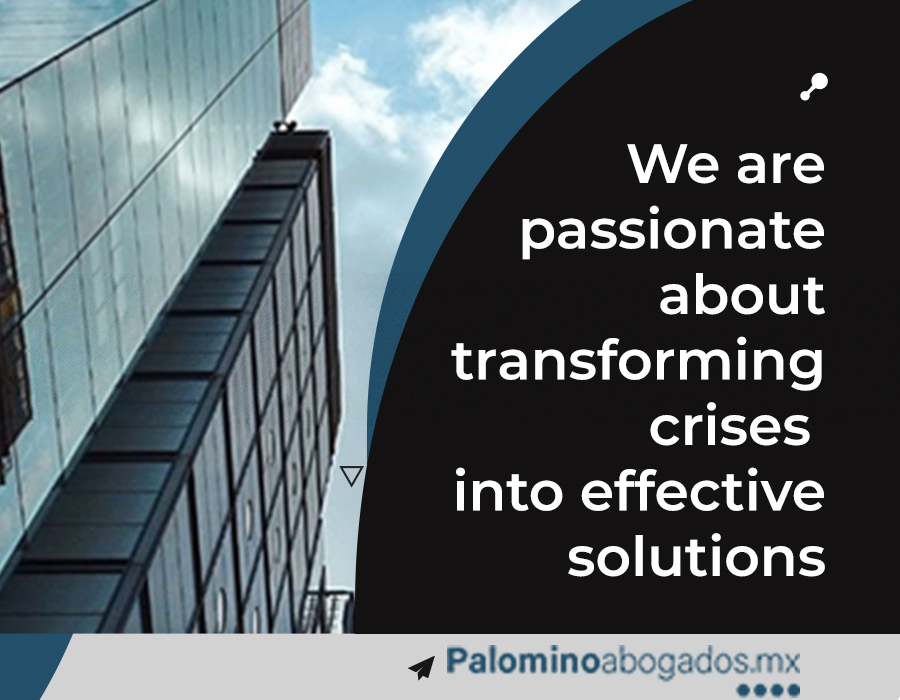 We are passionate about transforming crises into effective solutions

Palominoabogados.mx